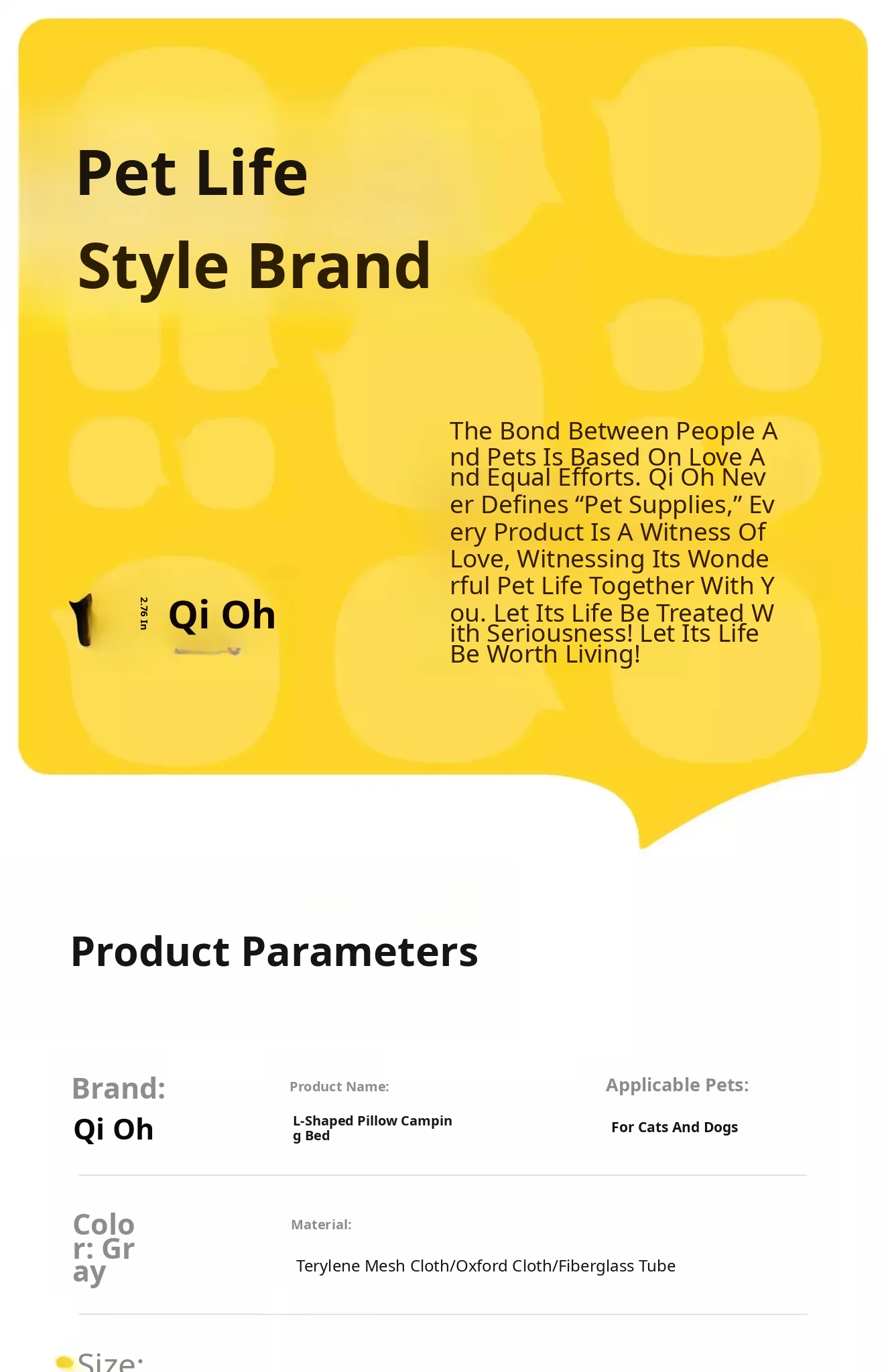 Pet Life
Style Brand

The Bond Between People And Pets Is Based On Love And Equal Efforts. Qi Oh Never Defines “Pet Supplies,” Every Product Is A Witness Of Love, Witnessing Its Wonderful Pet Life Together With You. Let Its Life Be Treated With Seriousness! Let Its Life Be Worth Living!

2.76 In

Qi Oh

Product Parameters

Brand:
Qi Oh

Product Name:
L-Shaped Pillow Camping Bed

Applicable Pets:
For Cats And Dogs

Color: Gray

Material:
Terylene Mesh Cloth/Oxford Cloth/Fiberglass Tube

Size: